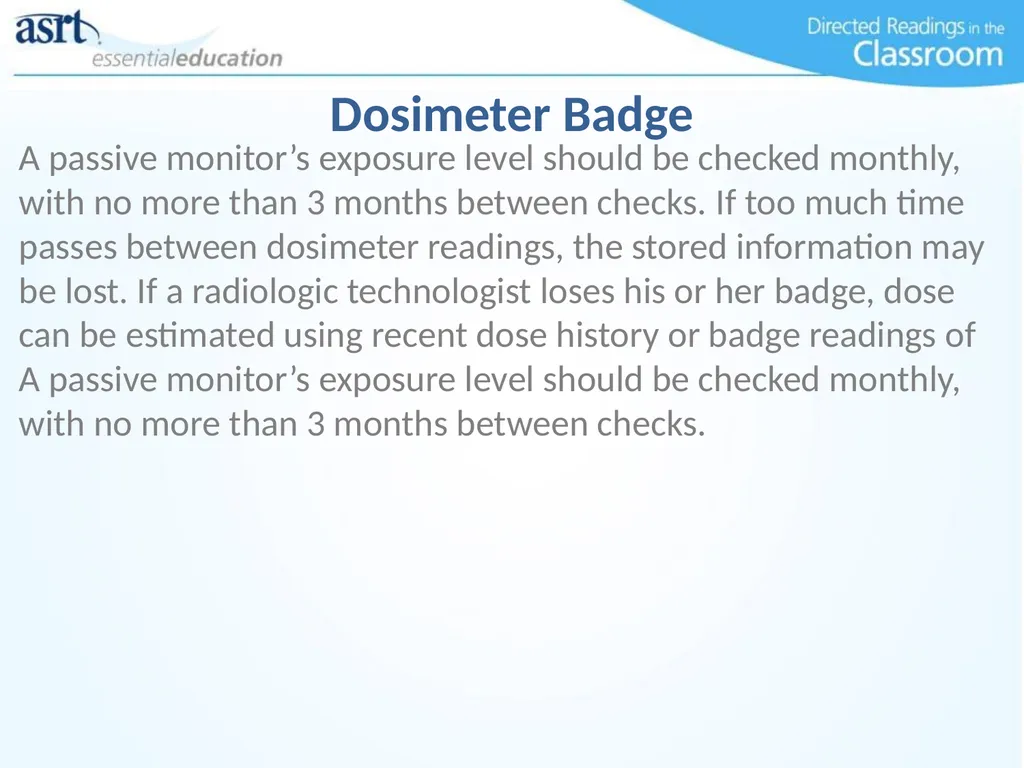 asrt
essentialeducation

Directed Readings in the Classroom

Dosimeter Badge

A passive monitor’s exposure level should be checked monthly, with no more than 3 months between checks. If too much time passes between dosimeter readings, the stored information may be lost. If a radiologic technologist loses his or her badge, dose can be estimated using recent dose history or badge readings of A passive monitor’s exposure level should be checked monthly, with no more than 3 months between checks.